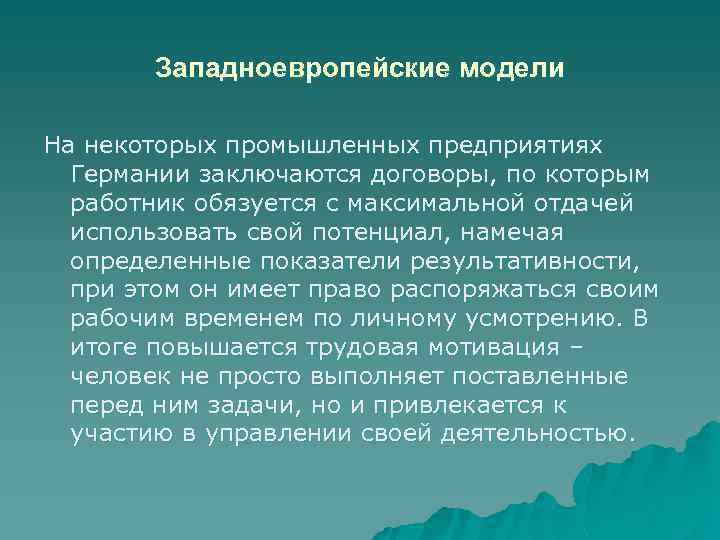 Западноевропейские модели

На некоторых промышленных предприятиях Германии заключаются договоры, по которым работник обязуется с максимальной отдачей использовать свой потенциал, намечая определенные показатели результативности, при этом он имеет право распоряжаться своим рабочим временем по личному усмотрению. В итоге повышается трудовая мотивация – человек не просто выполняет поставленные перед ним задачи, но и привлекается к участию в управлении своей деятельностью.